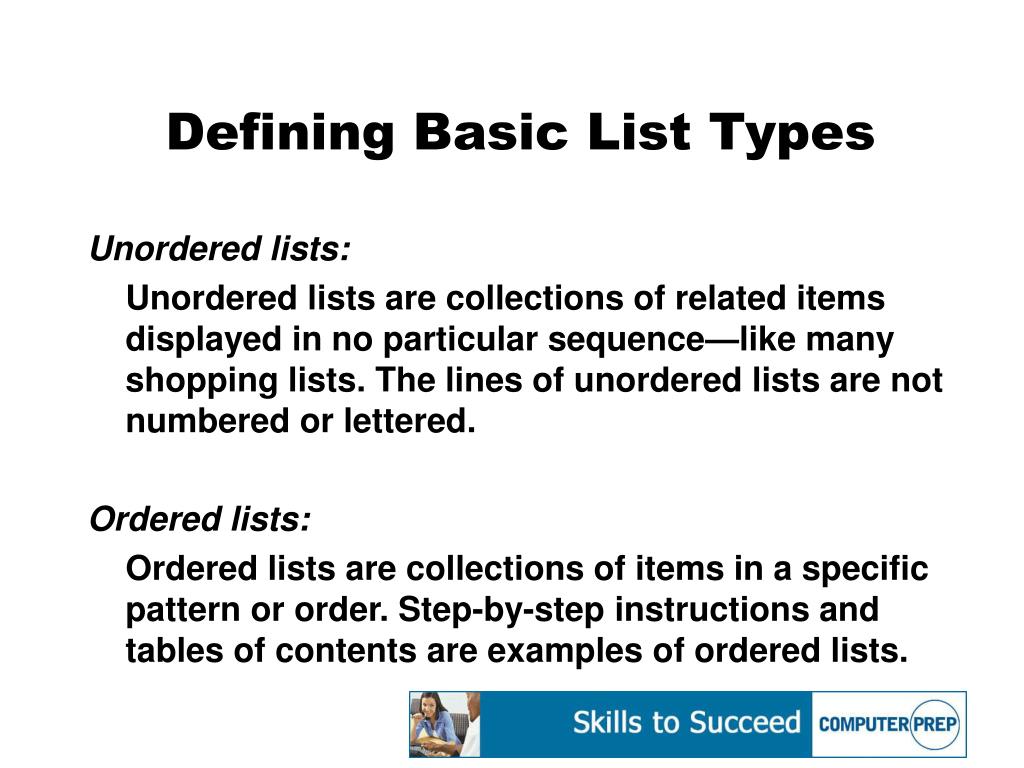 Defining Basic List Types

Unordered lists:

Unordered lists are collections of related items displayed in no particular sequence—like many shopping lists. The lines of unordered lists are not numbered or lettered.

Ordered lists:

Ordered lists are collections of items in a specific pattern or order. Step-by-step instructions and tables of contents are examples of ordered lists.

Skills to Succeed COMPUTER PREP